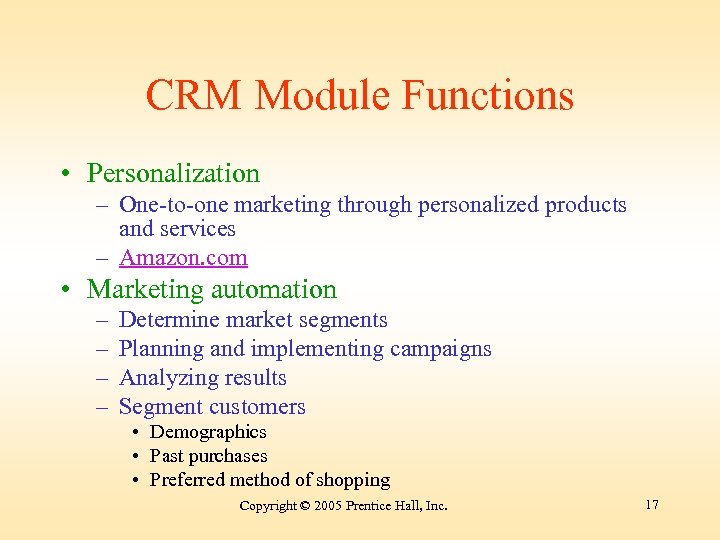 CRM Module Functions

• Personalization
– One-to-one marketing through personalized products and services
– Amazon.com
• Marketing automation
– Determine market segments
– Planning and implementing campaigns
– Analyzing results
– Segment customers
• Demographics
• Past purchases
• Preferred method of shopping

Copyright © 2005 Prentice Hall, Inc.

17